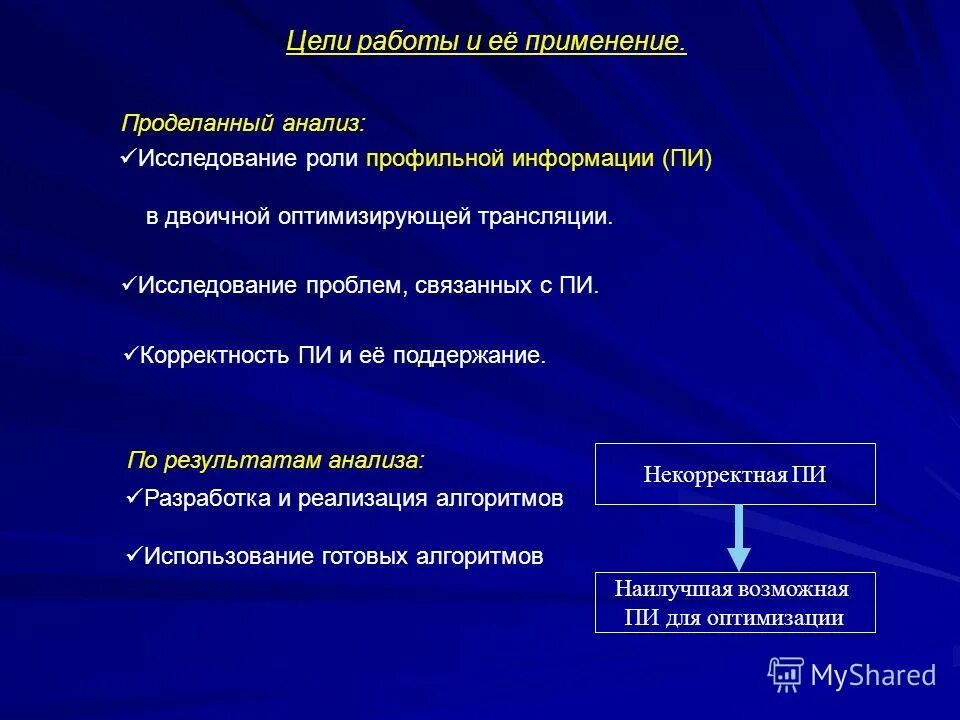 Цели работы и её применение.

Проделанный анализ:

✓Исследование роли профильной информации (ПИ) в двоичной оптимизирующей трансляции.

✓Исследование проблем, связанных с ПИ.

✓Корректность ПИ и её поддержание.

По результатам анализа:

✓Разработка и реализация алгоритмов

✓Использование готовых алгоритмов

Некорректная ПИ

Наилучшая возможная ПИ для оптимизации

MyShared